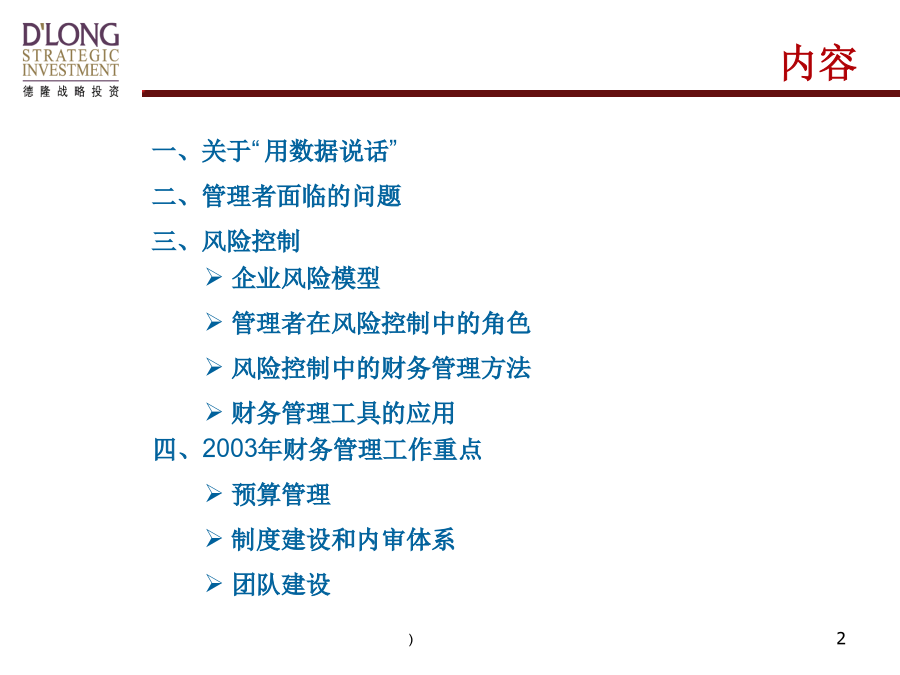 D'LONG
STRATEGIC
INVESTMENT
德隆战略投资

内容

一、关于“用数据说话”

二、管理者面临的问题

三、风险控制

➢ 企业风险模型

➢ 管理者在风险控制中的角色

➢ 风险控制中的财务管理方法

➢ 财务管理工具的应用

四、2003年财务管理工作重点

➢ 预算管理

➢ 制度建设和内审体系

➢ 团队建设

)

2